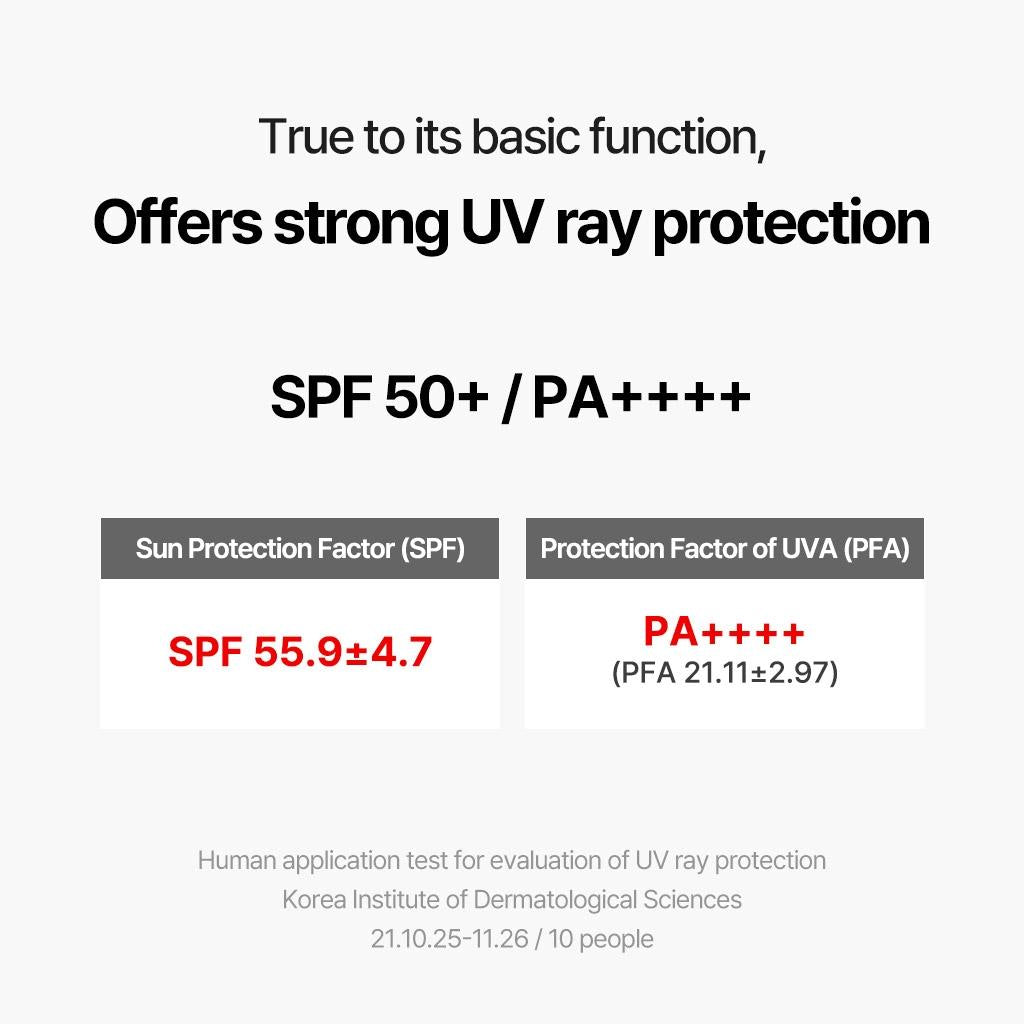 True to its basic function,
Offers strong UV ray protection

SPF 50+ / PA++++

| Sun Protection Factor (SPF) | Protection Factor of UVA (PFA) |
|---|---|
| SPF 55.9±4.7 | PA++++ (PFA 21.11±2.97) |

Human application test for evaluation of UV ray protection
Korea Institute of Dermatological Sciences
21.10.25-11.26 / 10 people